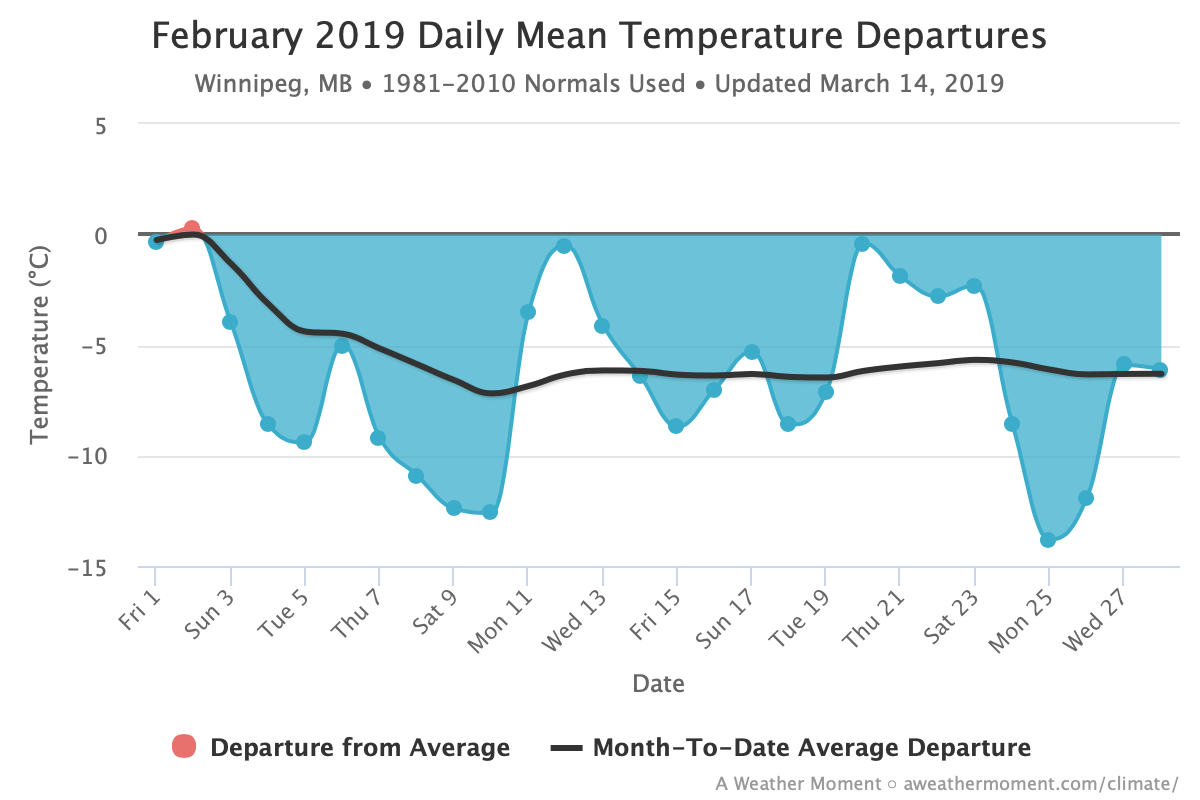 February 2019 Daily Mean Temperature Departures
Winnipeg, MB • 1981–2010 Normals Used • Updated March 14, 2019

Temperature (°C)
5
0
−5
−10
−15

Fri 1
Sun 3
Tue 5
Thu 7
Sat 9
Mon 11
Wed 13
Fri 15
Sun 17
Tue 19
Thu 21
Sat 23
Mon 25
Wed 27

Date

Departure from Average
Month-To-Date Average Departure

A Weather Moment ○ aweathermoment.com/climate/